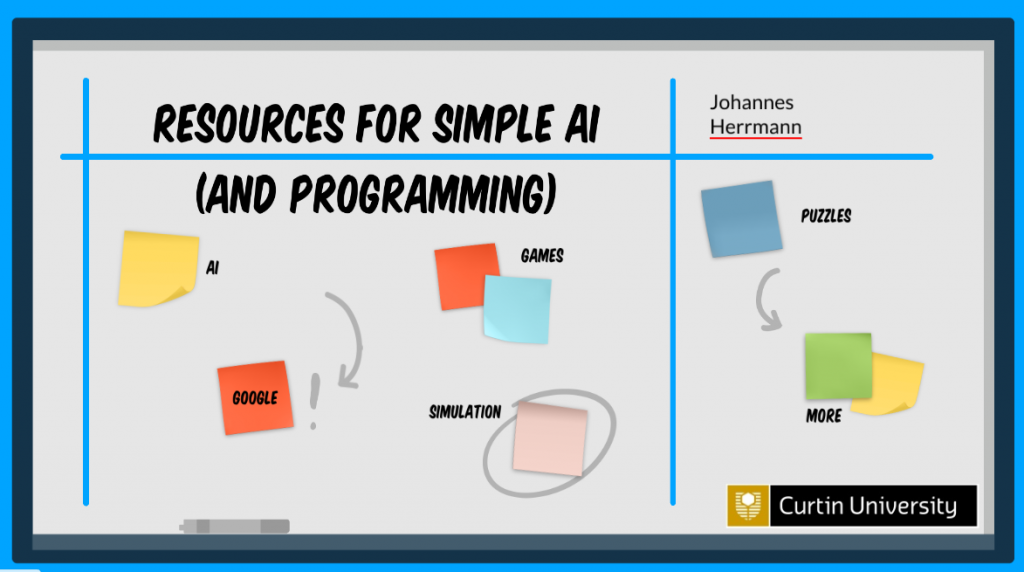 RESOURCES FOR SIMPLE AI

(AND PROGRAMMING)

Johannes
Herrmann

AI

GAMES

GOOGLE

!

SIMULATION

PUZZLES

MORE

Curtin University